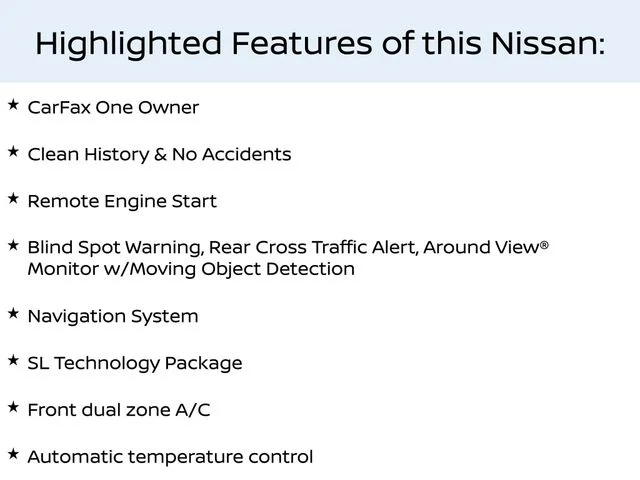 Highlighted Features of this Nissan:

★ CarFax One Owner

★ Clean History & No Accidents

★ Remote Engine Start

★ Blind Spot Warning, Rear Cross Traffic Alert, Around View® Monitor w/Moving Object Detection

★ Navigation System

★ SL Technology Package

★ Front dual zone A/C

★ Automatic temperature control